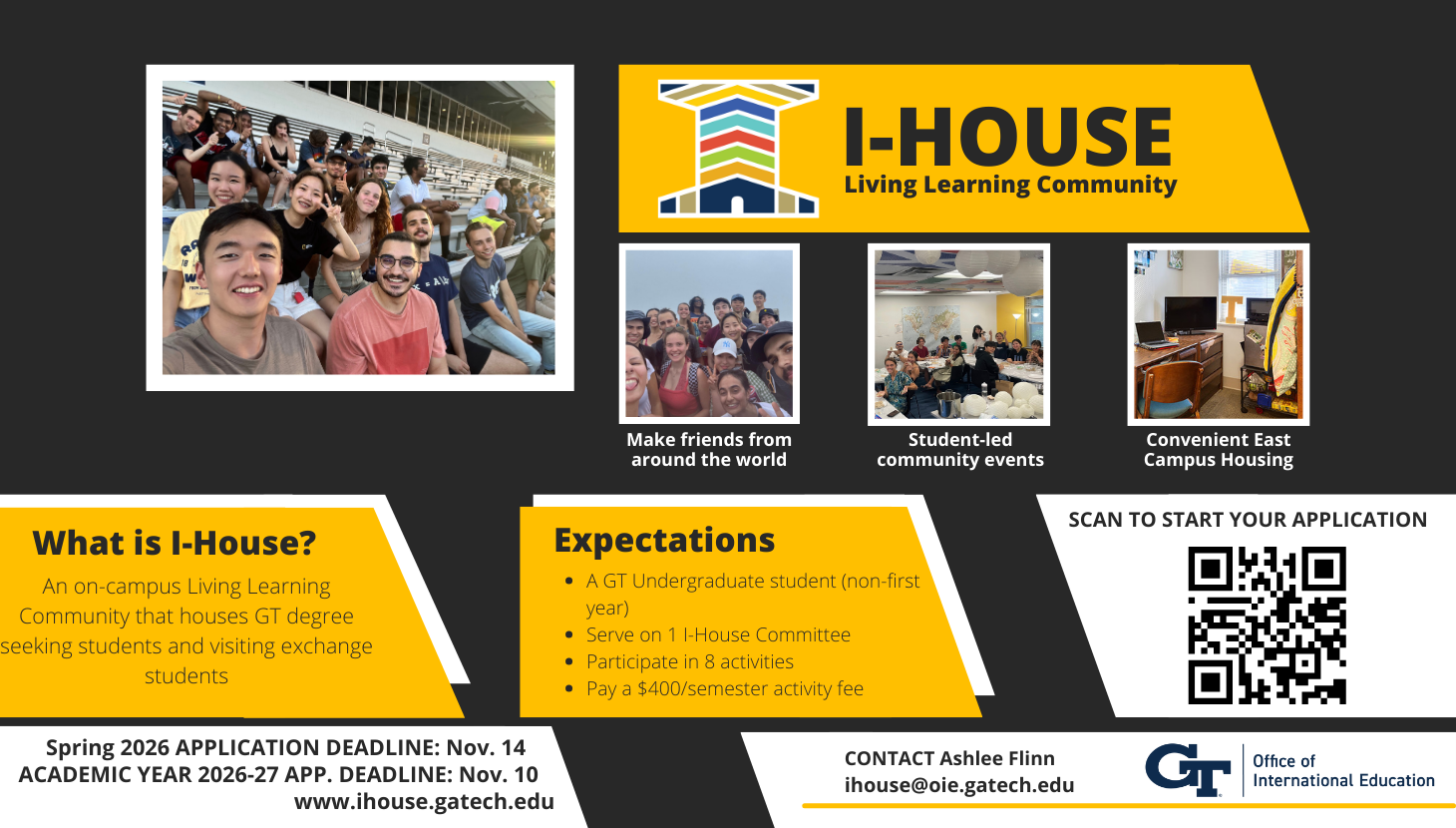 I-HOUSE
Living Learning Community

Make friends from around the world

Student-led community events

Convenient East Campus Housing

What is I-House?

An on-campus Living Learning Community that houses GT degree seeking students and visiting exchange students

Expectations

- A GT Undergraduate student (non-first year)
- Serve on 1 I-House Committee
- Participate in 8 activities
- Pay a $400/semester activity fee

SCAN TO START YOUR APPLICATION

Spring 2026 APPLICATION DEADLINE: Nov. 14
ACADEMIC YEAR 2026-27 APP. DEADLINE: Nov. 10
www.ihouse.gatech.edu

CONTACT Ashlee Flinn
ihouse@oie.gatech.edu

GT
Office of International Education